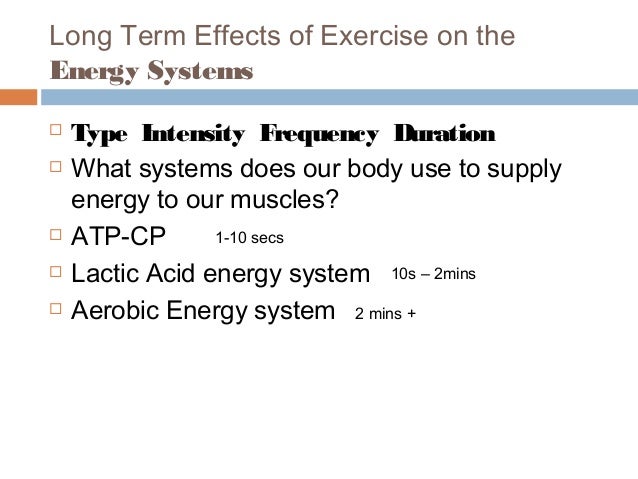 Long Term Effects of Exercise on the Energy Systems

□ Type Intensity Frequency Duration
□ What systems does our body use to supply energy to our muscles?
□ ATP-CP 1-10 secs
□ Lactic Acid energy system 10s – 2mins
□ Aerobic Energy system 2 mins +